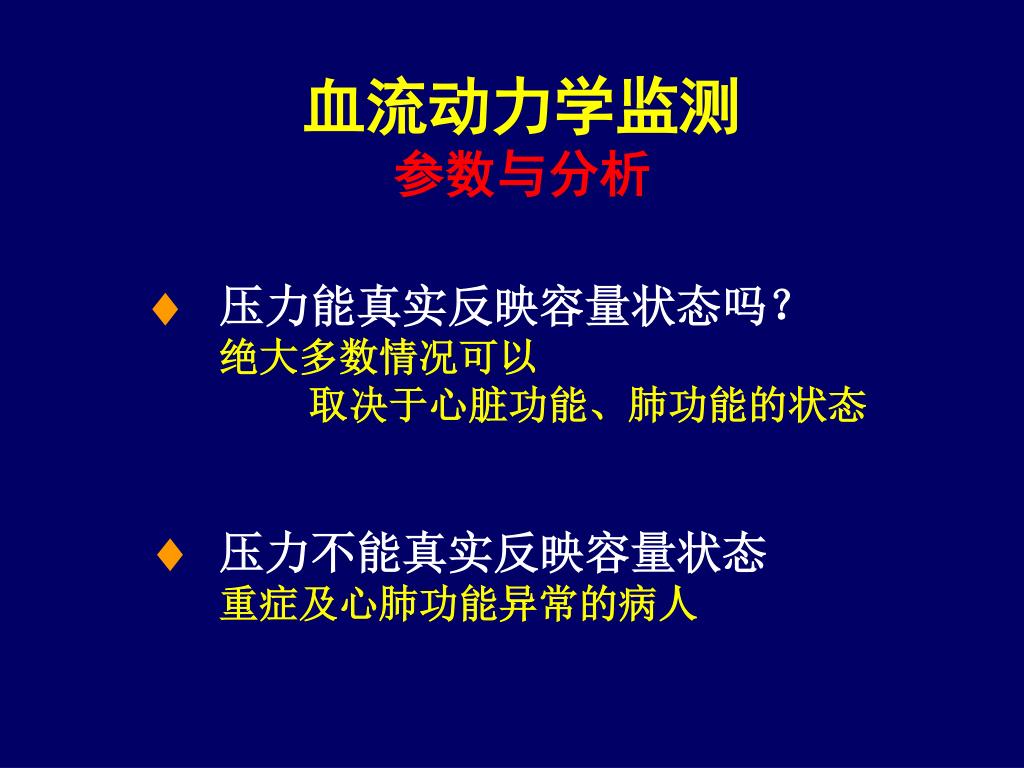 血流动力学监测
参数与分析

♦ 压力能真实反映容量状态吗？
绝大多数情况可以
取决于心脏功能、肺功能的状态

♦ 压力不能真实反映容量状态
重症及心肺功能异常的病人